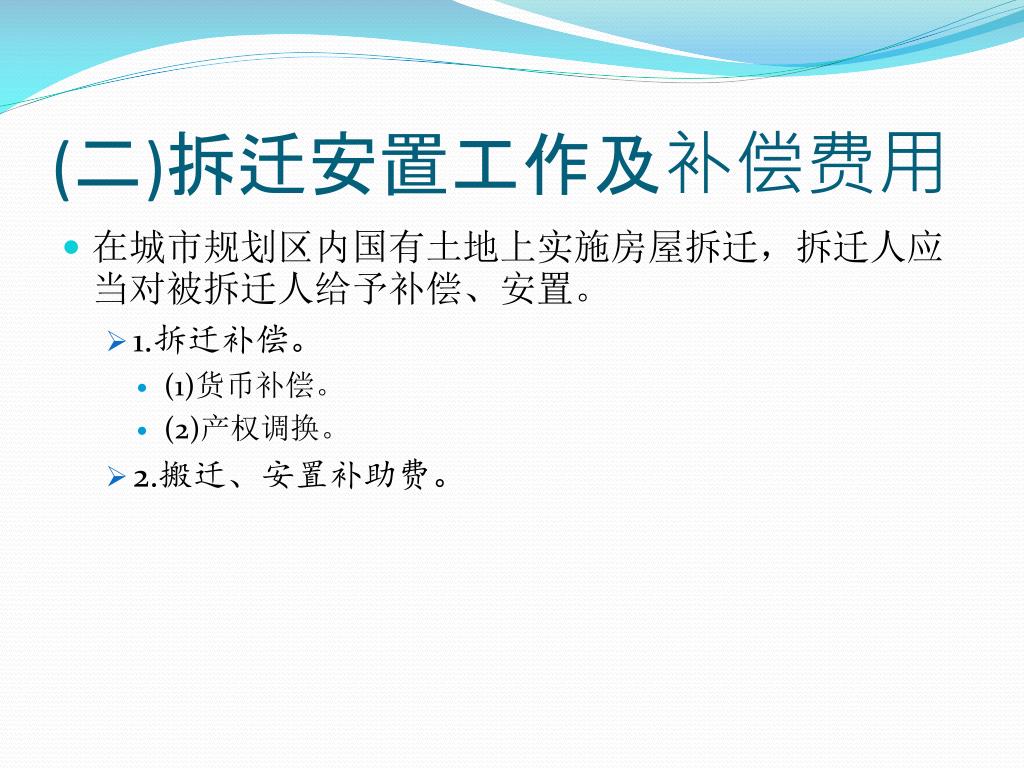 (二)拆迁安置工作及补偿费用

在城市规划区内国有土地上实施房屋拆迁，拆迁人应当对被拆迁人给予补偿、安置。

1.拆迁补偿。

(1)货币补偿。

(2)产权调换。

2.搬迁、安置补助费。